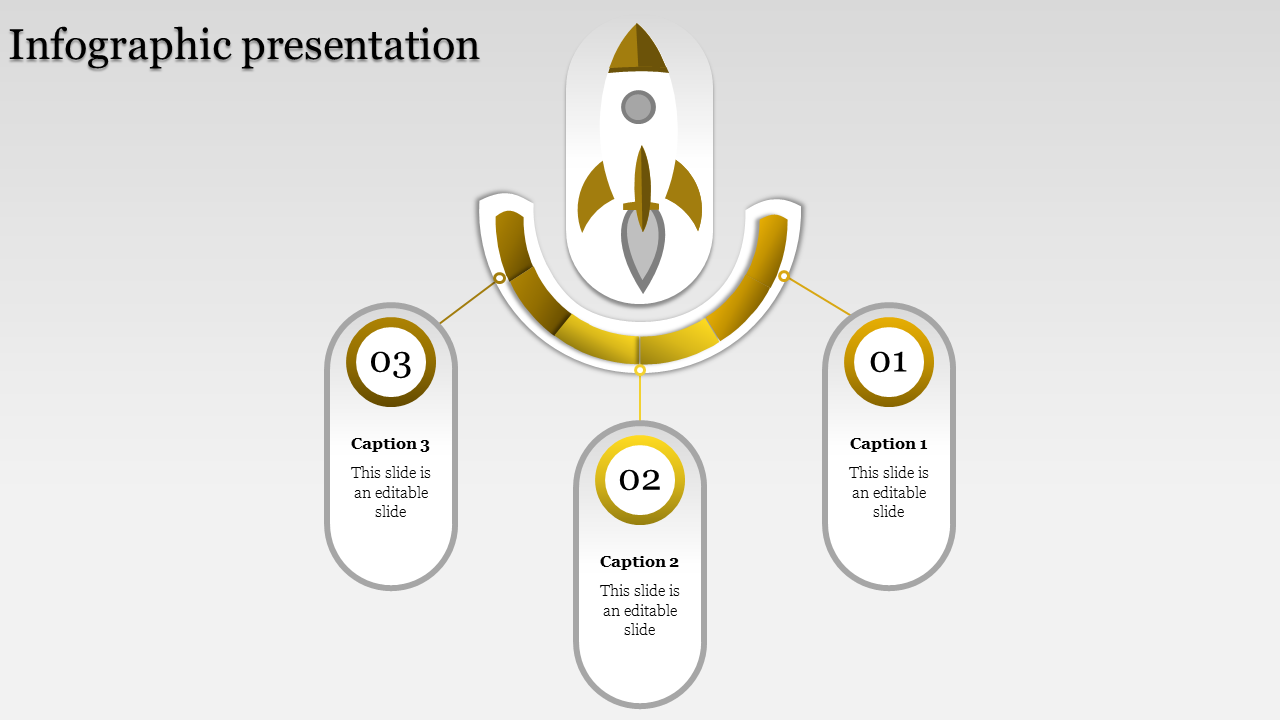 Infographic presentation

03

Caption 3

This slide is an editable slide

02

Caption 2

This slide is an editable slide

01

Caption 1

This slide is an editable slide